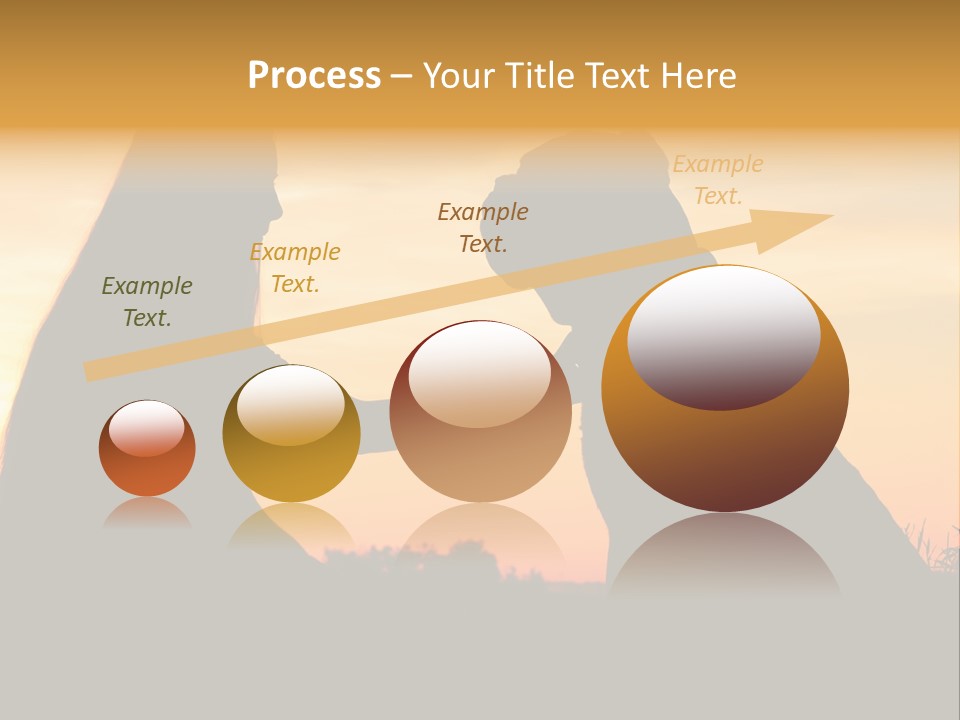 Process – Your Title Text Here

Example Text.

Example Text.

Example Text.

Example Text.